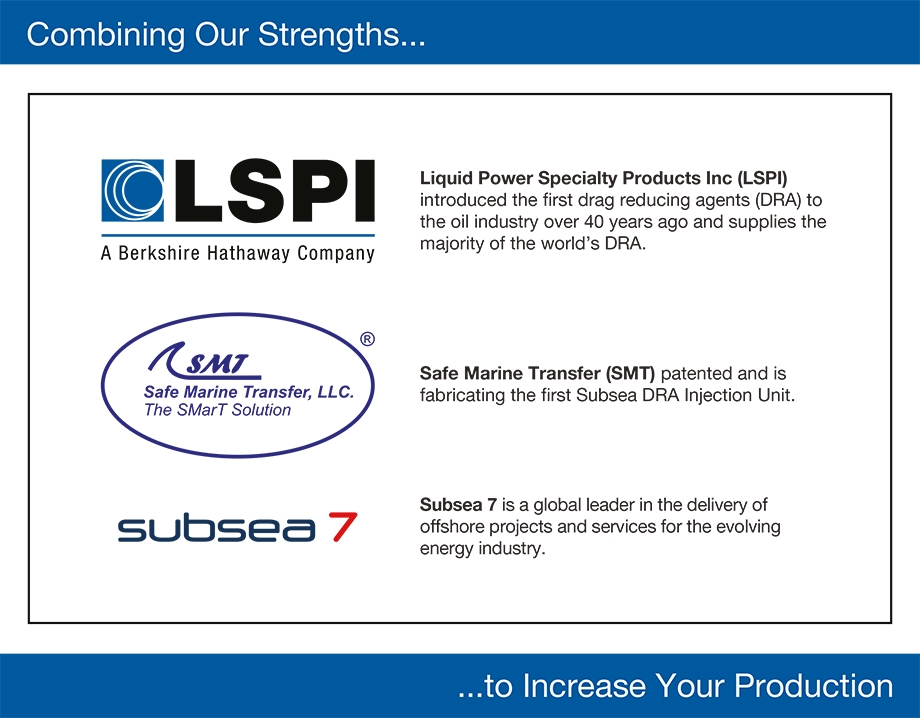 Combining Our Strengths...

LSPI
A Berkshire Hathaway Company

Liquid Power Specialty Products Inc (LSPI) introduced the first drag reducing agents (DRA) to the oil industry over 40 years ago and supplies the majority of the world's DRA.

SMT ®
Safe Marine Transfer, LLC.
The SMarT Solution

Safe Marine Transfer (SMT) patented and is fabricating the first Subsea DRA Injection Unit.

subsea 7

Subsea 7 is a global leader in the delivery of offshore projects and services for the evolving energy industry.

...to Increase Your Production